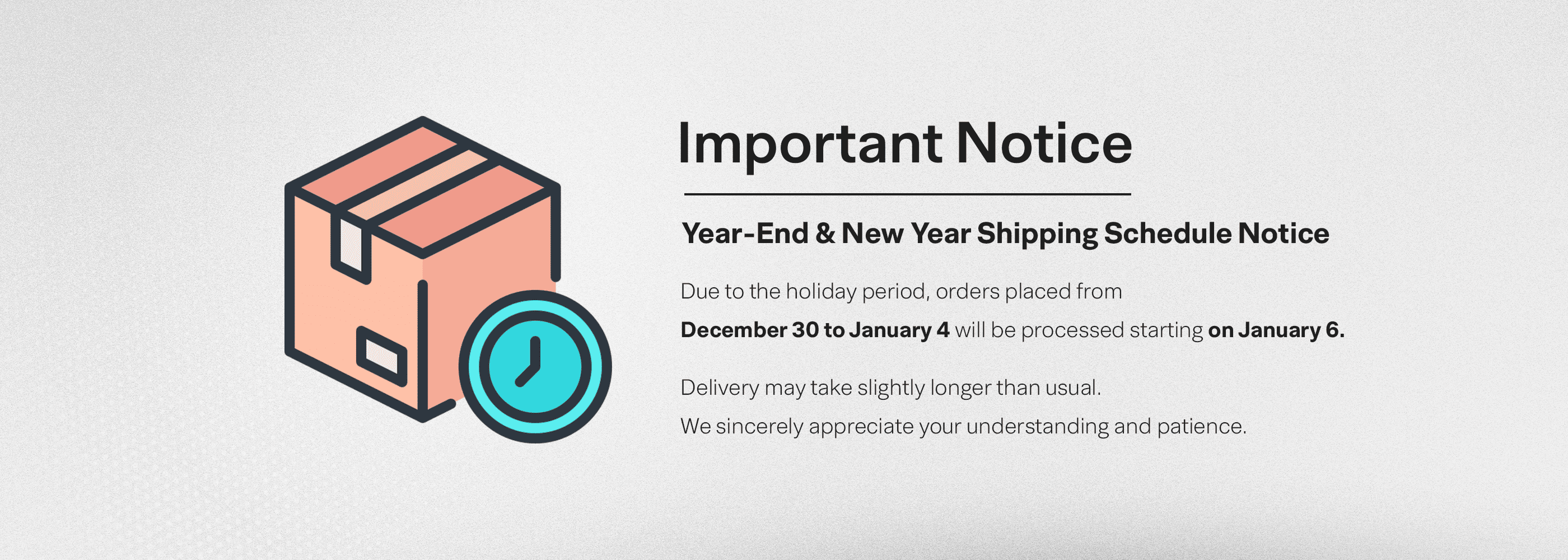 Important Notice

Year-End & New Year Shipping Schedule Notice

Due to the holiday period, orders placed from December 30 to January 4 will be processed starting on January 6.

Delivery may take slightly longer than usual.
We sincerely appreciate your understanding and patience.